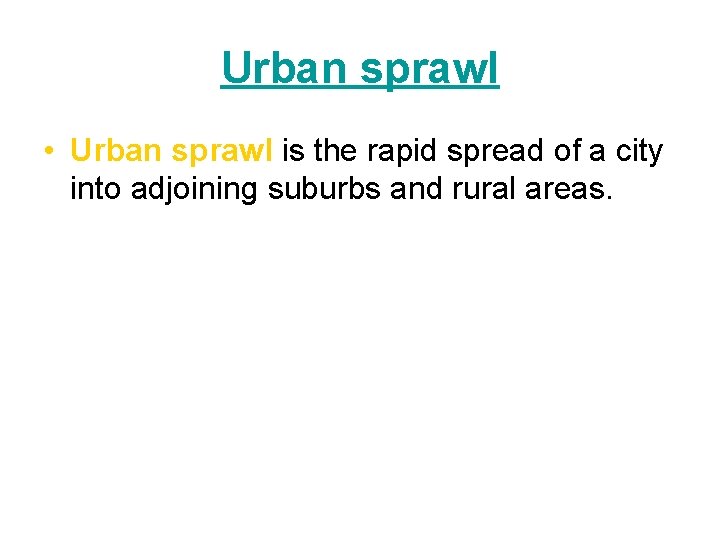 Urban sprawl

• Urban sprawl is the rapid spread of a city into adjoining suburbs and rural areas.